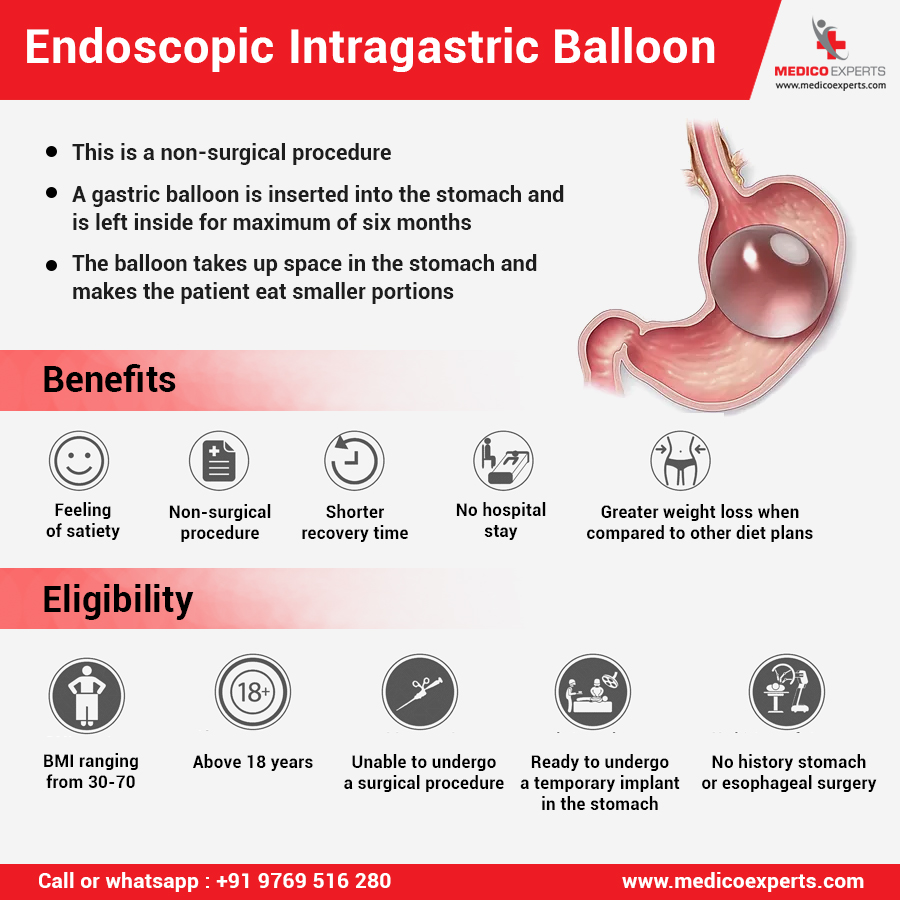 Endoscopic Intragastric Balloon

MEDICO EXPERTS
www.medicoexperts.com

- This is a non-surgical procedure
- A gastric balloon is inserted into the stomach and is left inside for maximum of six months
- The balloon takes up space in the stomach and makes the patient eat smaller portions

Benefits

Feeling of satiety

Non-surgical procedure

Shorter recovery time

No hospital stay

Greater weight loss when compared to other diet plans

Eligibility

18+

BMI ranging from 30-70

Above 18 years

Unable to undergo a surgical procedure

Ready to undergo a temporary implant in the stomach

No history stomach or esophageal surgery

Call or whatsapp : +91 9769 516 280

www.medicoexperts.com